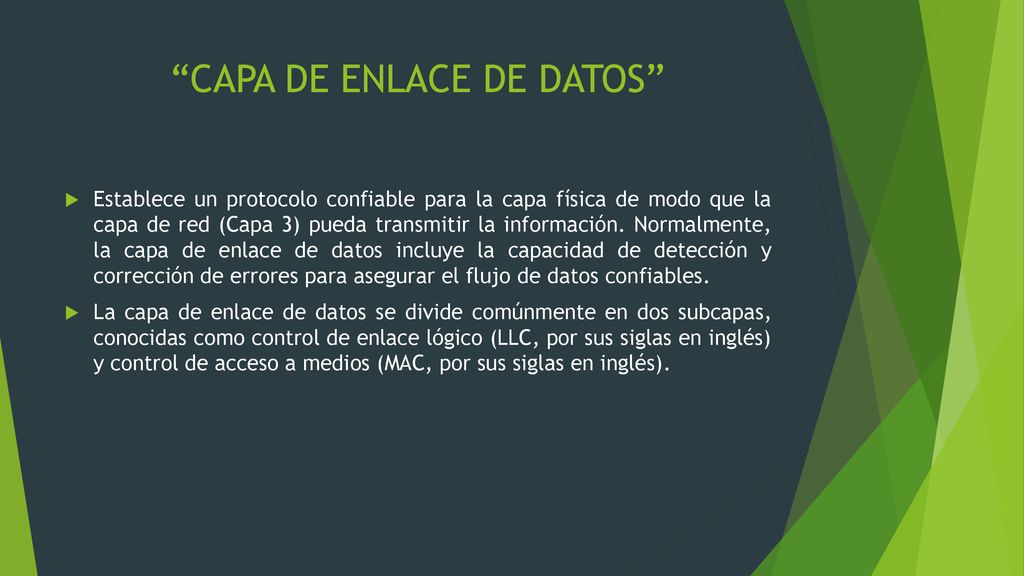 “CAPA DE ENLACE DE DATOS”

Establece un protocolo confiable para la capa física de modo que la capa de red (Capa 3) pueda transmitir la información. Normalmente, la capa de enlace de datos incluye la capacidad de detección y corrección de errores para asegurar el flujo de datos confiables.

La capa de enlace de datos se divide comúnmente en dos subcapas, conocidas como control de enlace lógico (LLC, por sus siglas en inglés) y control de acceso a medios (MAC, por sus siglas en inglés).